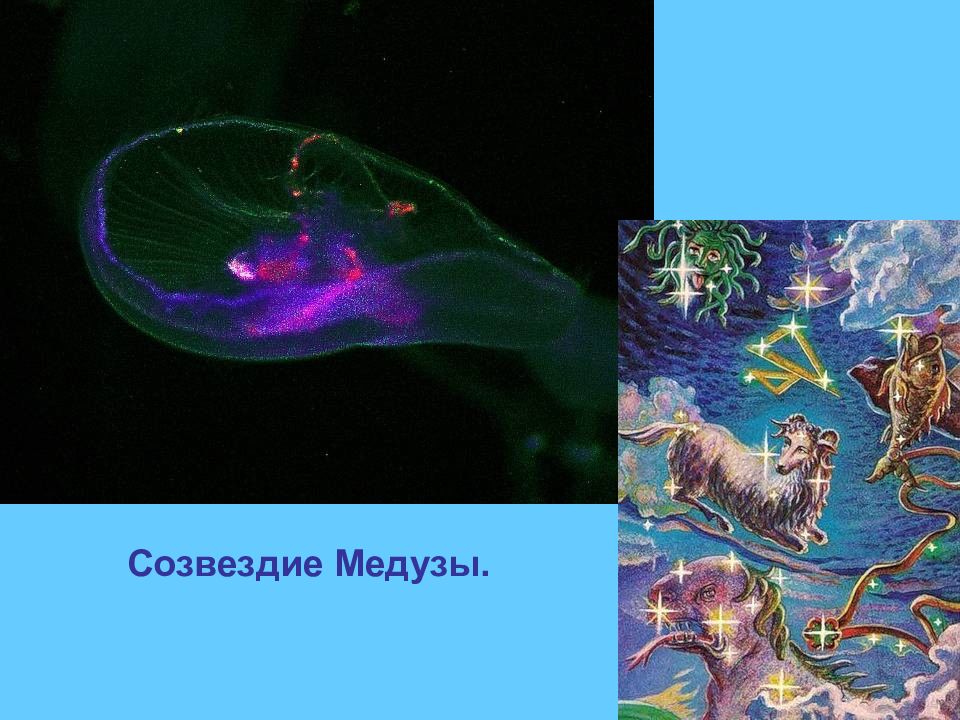 Созвездие Медузы.